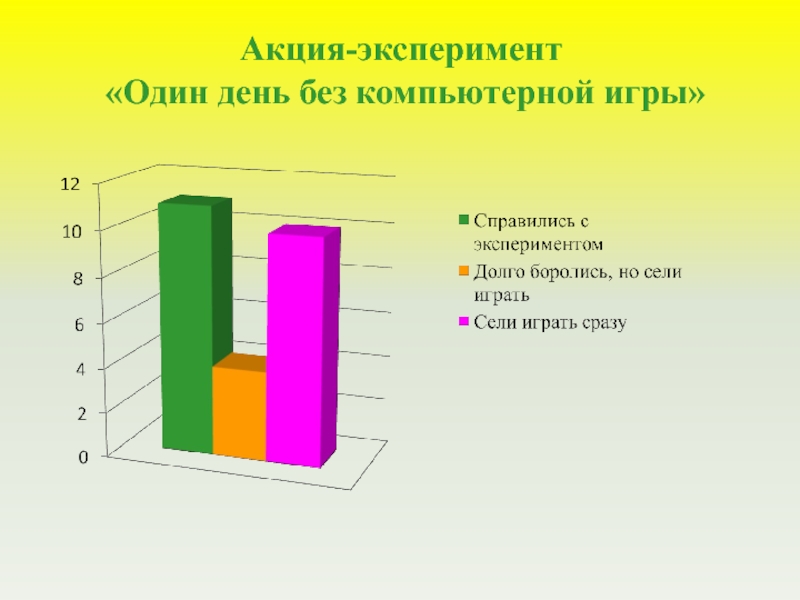 Акция-эксперимент
«Один день без компьютерной игры»

12
10
8
6
4
2
0

Справились с экспериментом
Долго боролись, но сели играть
Сели играть сразу